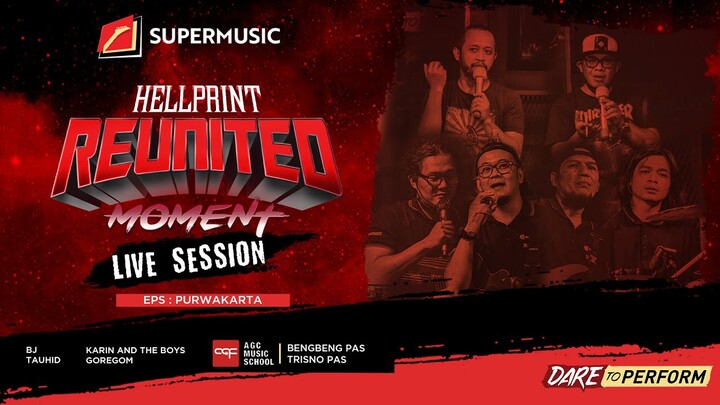 SUPERMUSIC

HELLPRINT
REUNITED
MOMENT
LIVE SESSION

EPS : PURWAKARTA

BJ
TAUHID

KARIN AND THE BOYS
GOREGOM

AGC MUSIC SCHOOL

BENGBENG PAS
TRISNO PAS

DARE TO PERFORM